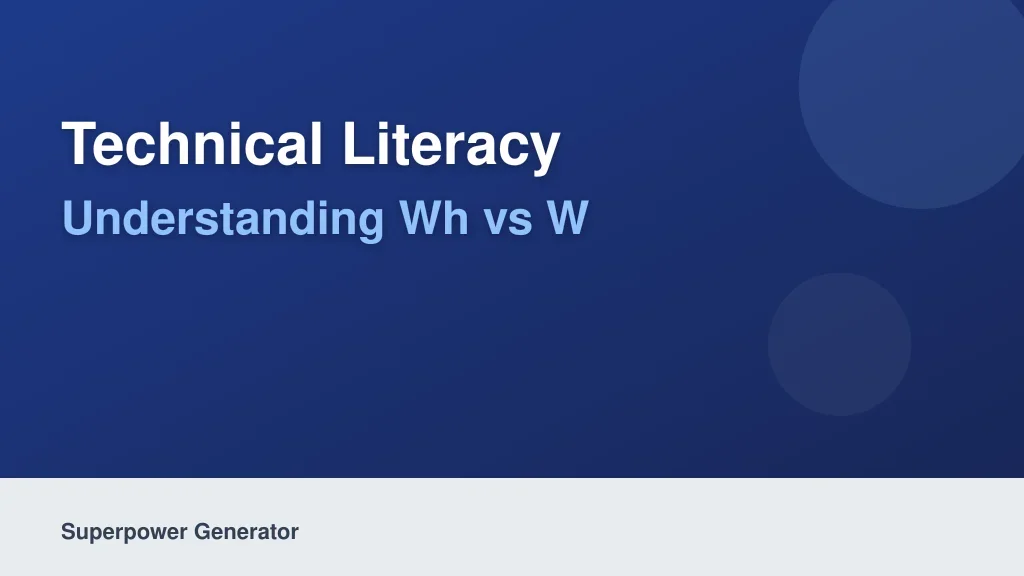 Technical Literacy
Understanding Wh vs W

Superpower Generator